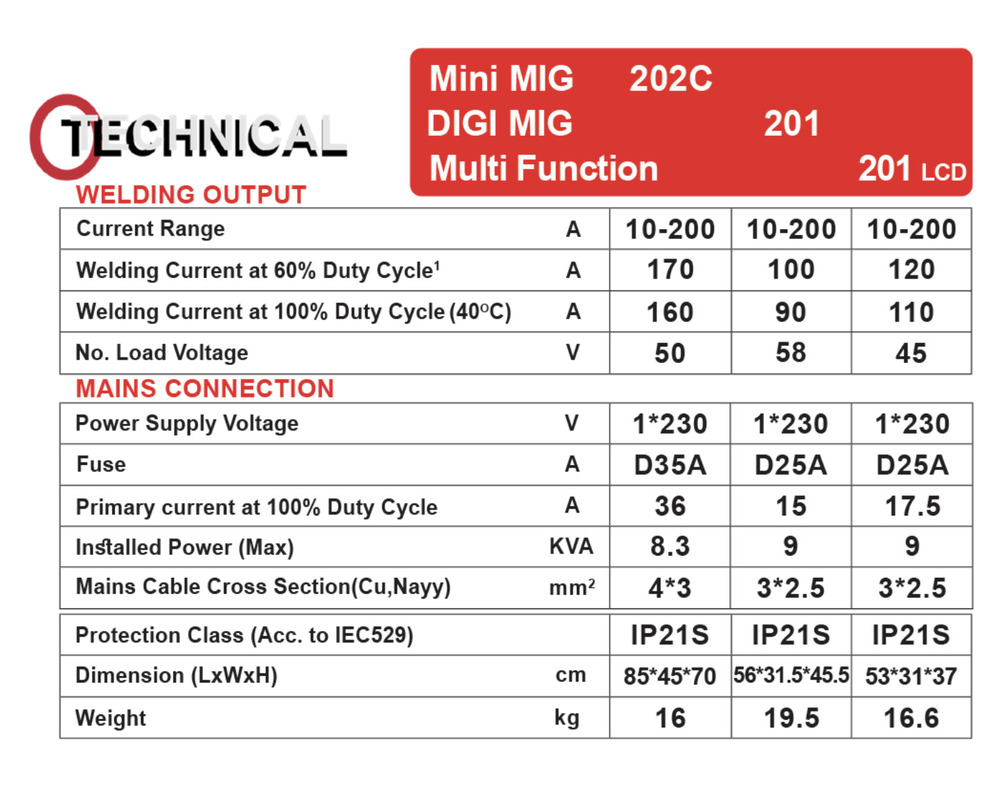 TECHNICAL

Mini MIG 202C
DIGI MIG 201
Multi Function 201 LCD

WELDING OUTPUT

| | | | | |
|---|---|---|---|---|
| Current Range | A | 10-200 | 10-200 | 10-200 |
| Welding Current at 60% Duty Cycle$^1$ | A | 170 | 100 | 120 |
| Welding Current at 100% Duty Cycle (40$^o$C) | A | 160 | 90 | 110 |
| No. Load Voltage | V | 50 | 58 | 45 |

MAINS CONNECTION

| | | | | |
|---|---|---|---|---|
| Power Supply Voltage | V | 1*230 | 1*230 | 1*230 |
| Fuse | A | D35A | D25A | D25A |
| Primary current at 100% Duty Cycle | A | 36 | 15 | 17.5 |
| Installed Power (Max) | KVA | 8.3 | 9 | 9 |
| Mains Cable Cross Section(Cu,Nayy) | mm$^2$ | 4*3 | 3*2.5 | 3*2.5 |

| | | | | |
|---|---|---|---|---|
| Protection Class (Acc. to IEC529) | | IP21S | IP21S | IP21S |
| Dimension (LxWxH) | cm | 85*45*70 | 56*31.5*45.5 | 53*31*37 |
| Weight | kg | 16 | 19.5 | 16.6 |